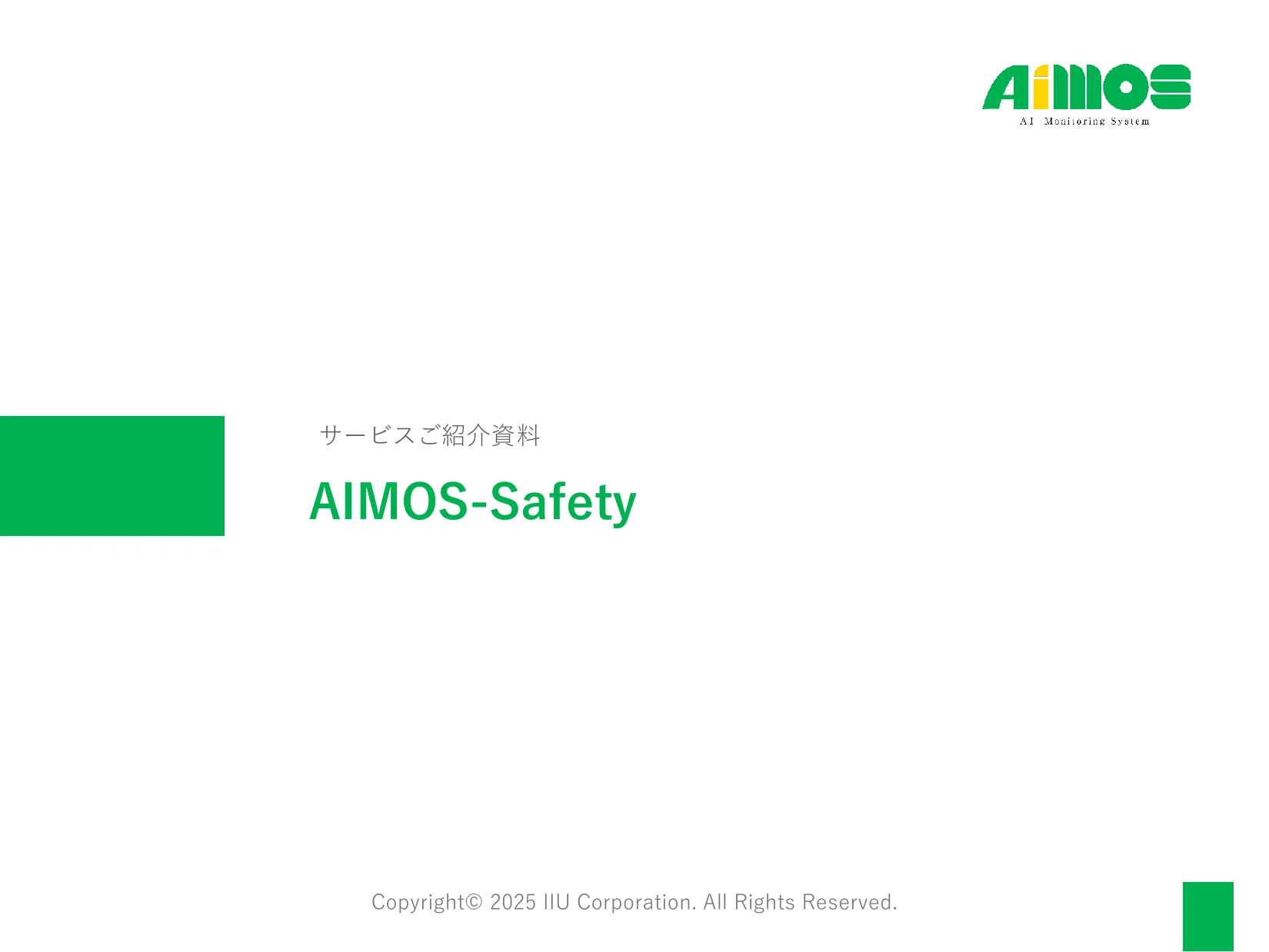 AiMOS
AI Monitoring System

サービスご紹介資料

AIMOS-Safety

Copyright© 2025 IIU Corporation. All Rights Reserved.